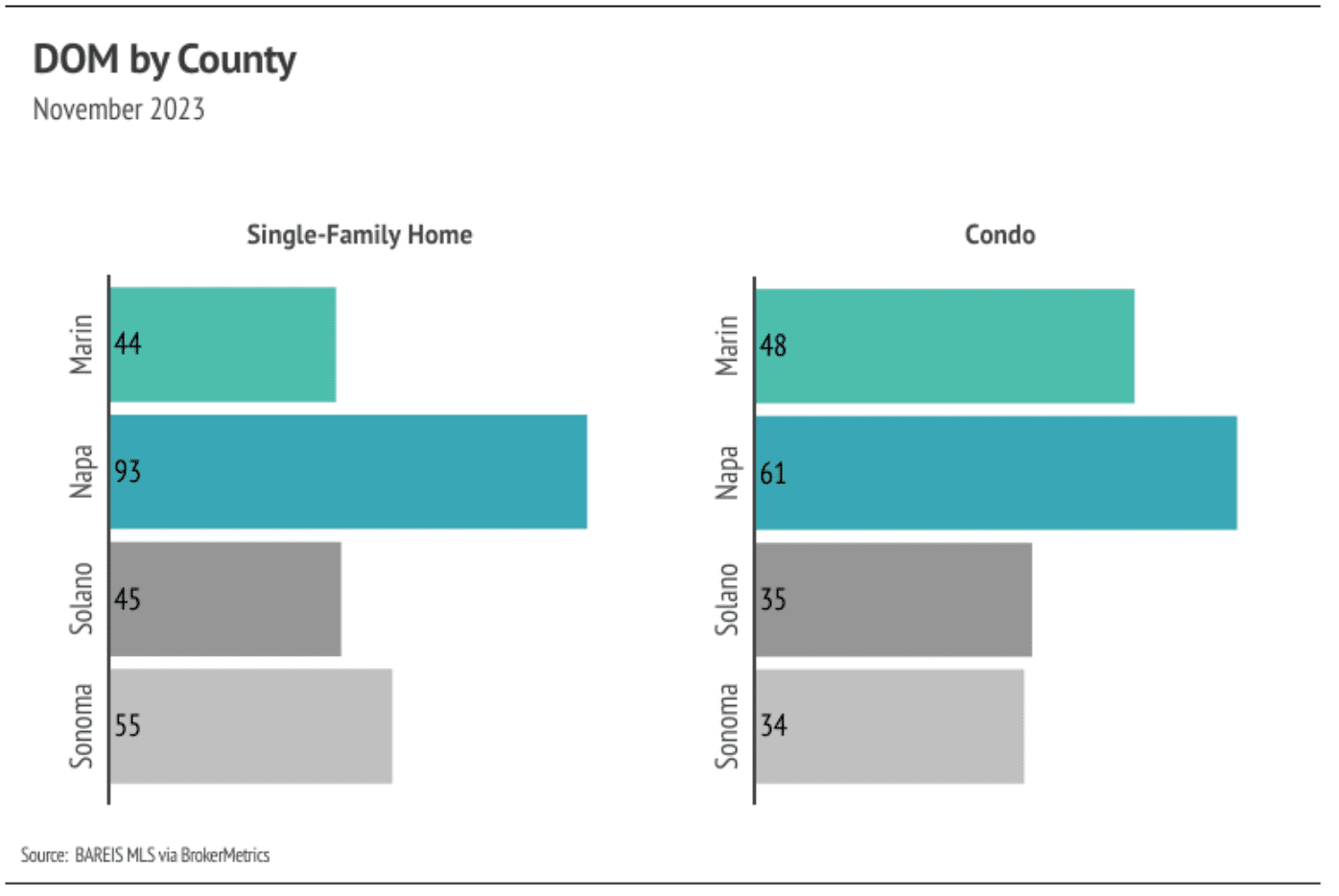 DOM by County
November 2023

Single-Family Home

Marin 44
Napa 93
Solano 45
Sonoma 55

Condo

Marin 48
Napa 61
Solano 35
Sonoma 34

Source: BAREIS MLS via BrokerMetrics